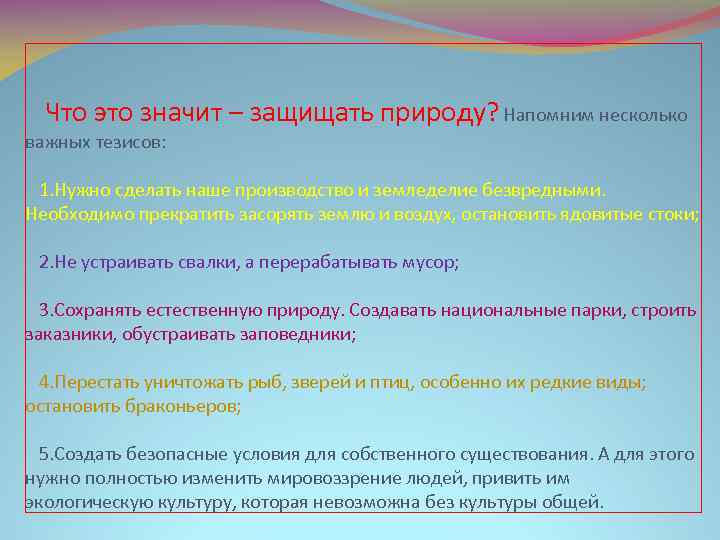 Что это значит – защищать природу? Напомним несколько важных тезисов:

1.Нужно сделать наше производство и земледелие безвредными. Необходимо прекратить засорять землю и воздух, остановить ядовитые стоки;

2.Не устраивать свалки, а перерабатывать мусор;

3.Сохранять естественную природу. Создавать национальные парки, строить заказники, обустраивать заповедники;

4.Перестать уничтожать рыб, зверей и птиц, особенно их редкие виды; остановить браконьеров;

5.Создать безопасные условия для собственного существования. А для этого нужно полностью изменить мировоззрение людей, привить им экологическую культуру, которая невозможна без культуры общей.